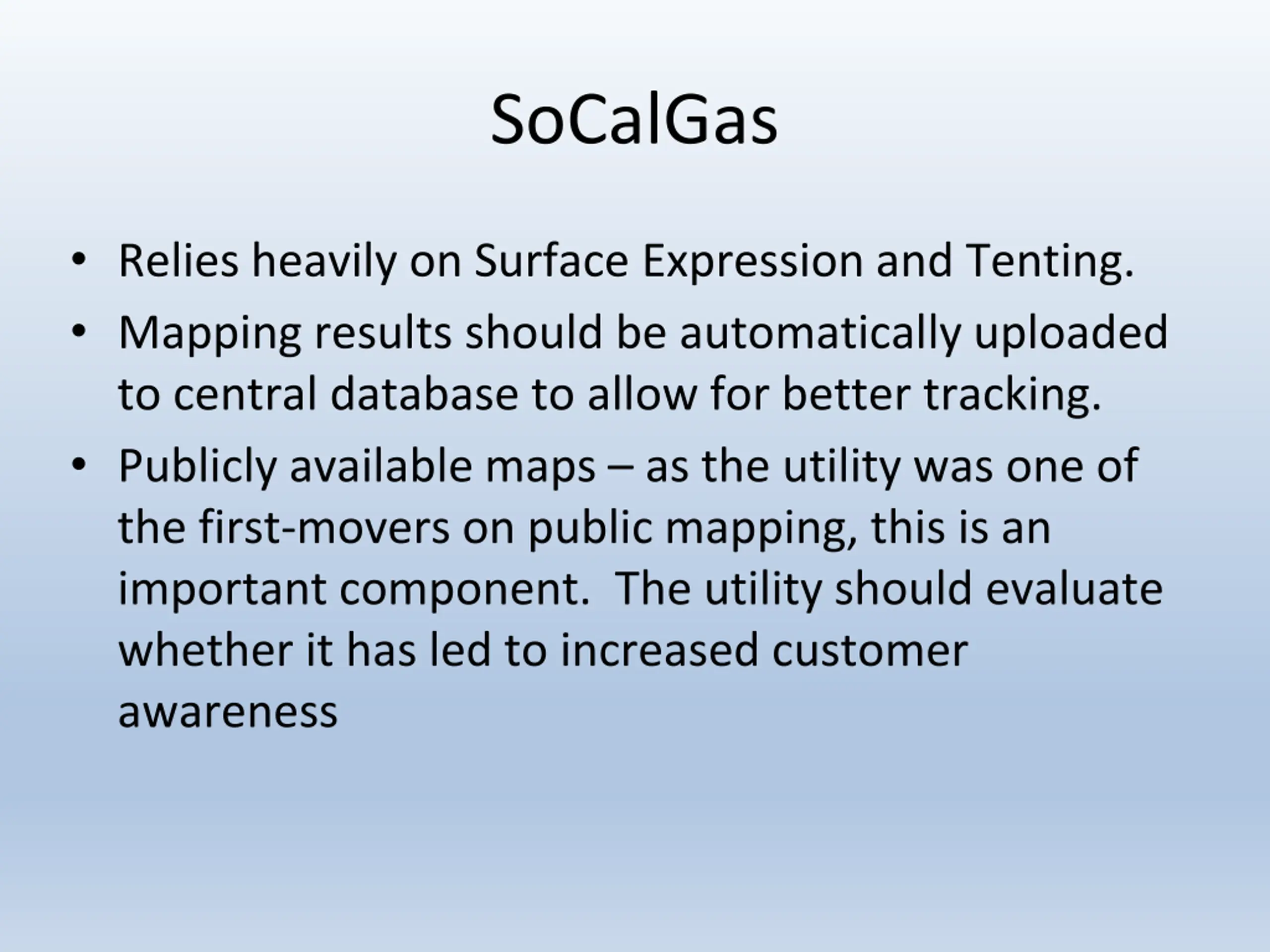 SoCalGas

• Relies heavily on Surface Expression and Tenting.
• Mapping results should be automatically uploaded to central database to allow for better tracking.
• Publicly available maps – as the utility was one of the first-movers on public mapping, this is an important component. The utility should evaluate whether it has led to increased customer awareness